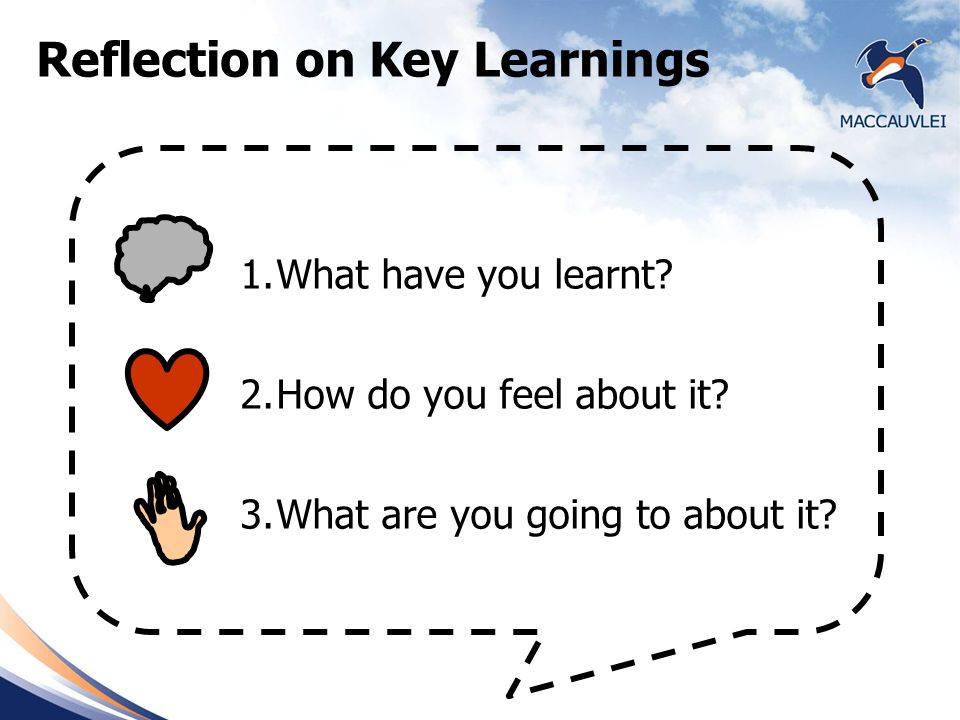 Reflection on Key Learnings

MACCAUVLEI

1.What have you learnt?

2.How do you feel about it?

3.What are you going to about it?